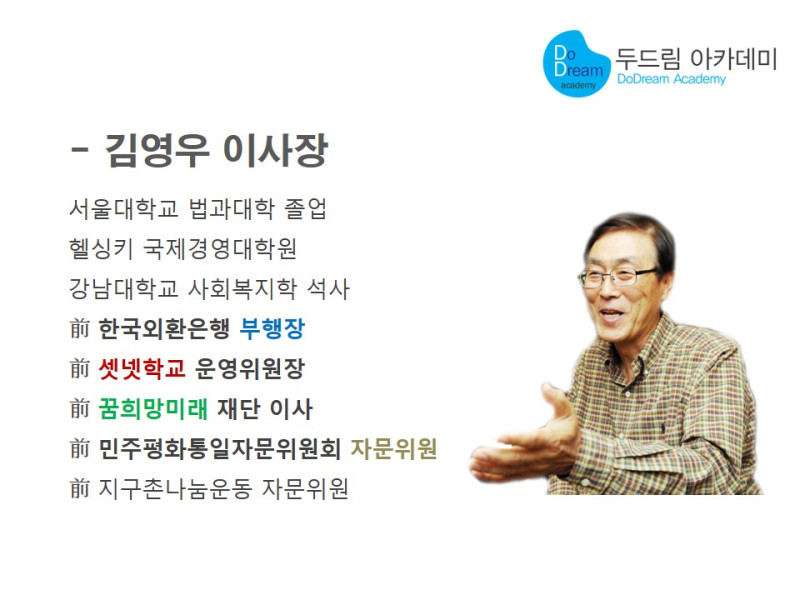 Do Dream academy
두드림 아카데미
DoDream Academy

- 김영우 이사장

서울대학교 법과대학 졸업
헬싱키 국제경영대학원
강남대학교 사회복지학 석사
前 한국외환은행 부행장
前 셋넷학교 운영위원장
前 꿈희망미래 재단 이사
前 민주평화통일자문위원회 자문위원
前 지구촌나눔운동 자문위원